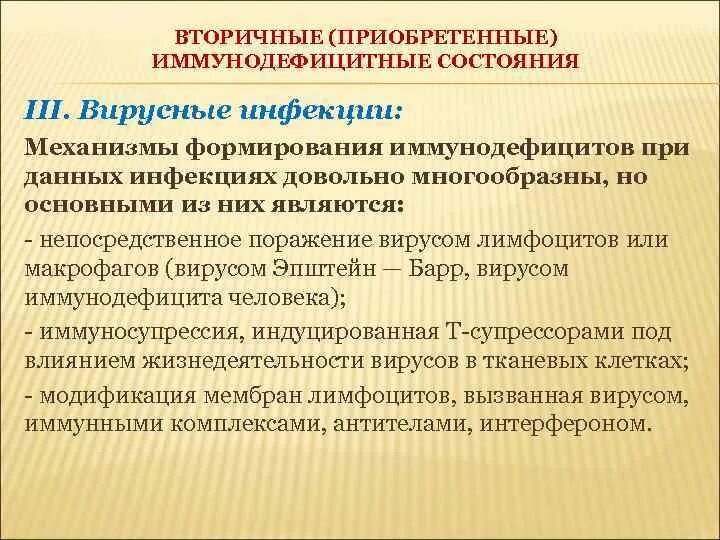 ВТОРИЧНЫЕ (ПРИОБРЕТЕННЫЕ) ИММУНОДЕФИЦИТНЫЕ СОСТОЯНИЯ

III. Вирусные инфекции:

Механизмы формирования иммунодефицитов при данных инфекциях довольно многообразны, но основными из них являются:

- непосредственное поражение вирусом лимфоцитов или макрофагов (вирусом Эпштейн — Барр, вирусом иммунодефицита человека);

- иммуносупрессия, индуцированная Т-супрессорами под влиянием жизнедеятельности вирусов в тканевых клетках;

- модификация мембран лимфоцитов, вызванная вирусом, иммунными комплексами, антителами, интерфероном.